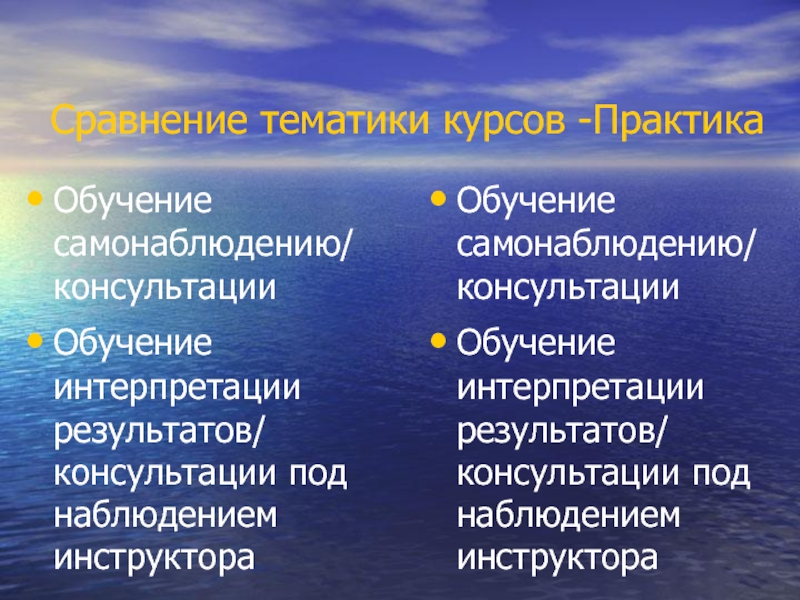 Сравнение тематики курсов -Практика

• Обучение самонаблюдению/ консультации
• Обучение интерпретации результатов/ консультации под наблюдением инструктора

• Обучение самонаблюдению/ консультации
• Обучение интерпретации результатов/ консультации под наблюдением инструктора